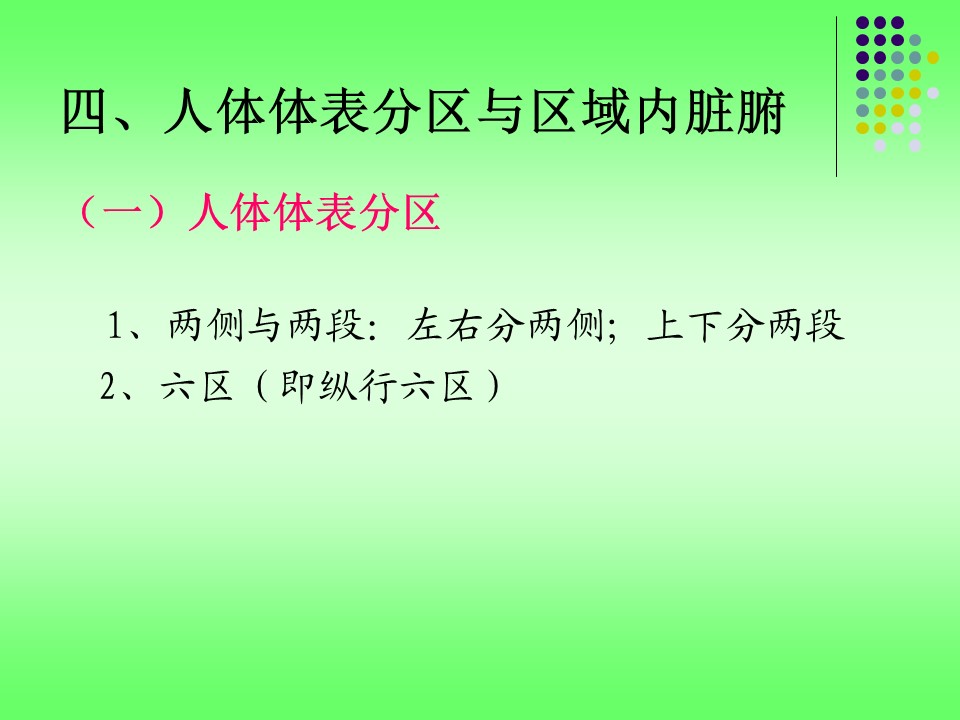 四、人体体表分区与区域内脏腑

（一）人体体表分区

1、两侧与两段：左右分两侧；上下分两段

2、六区（即纵行六区）